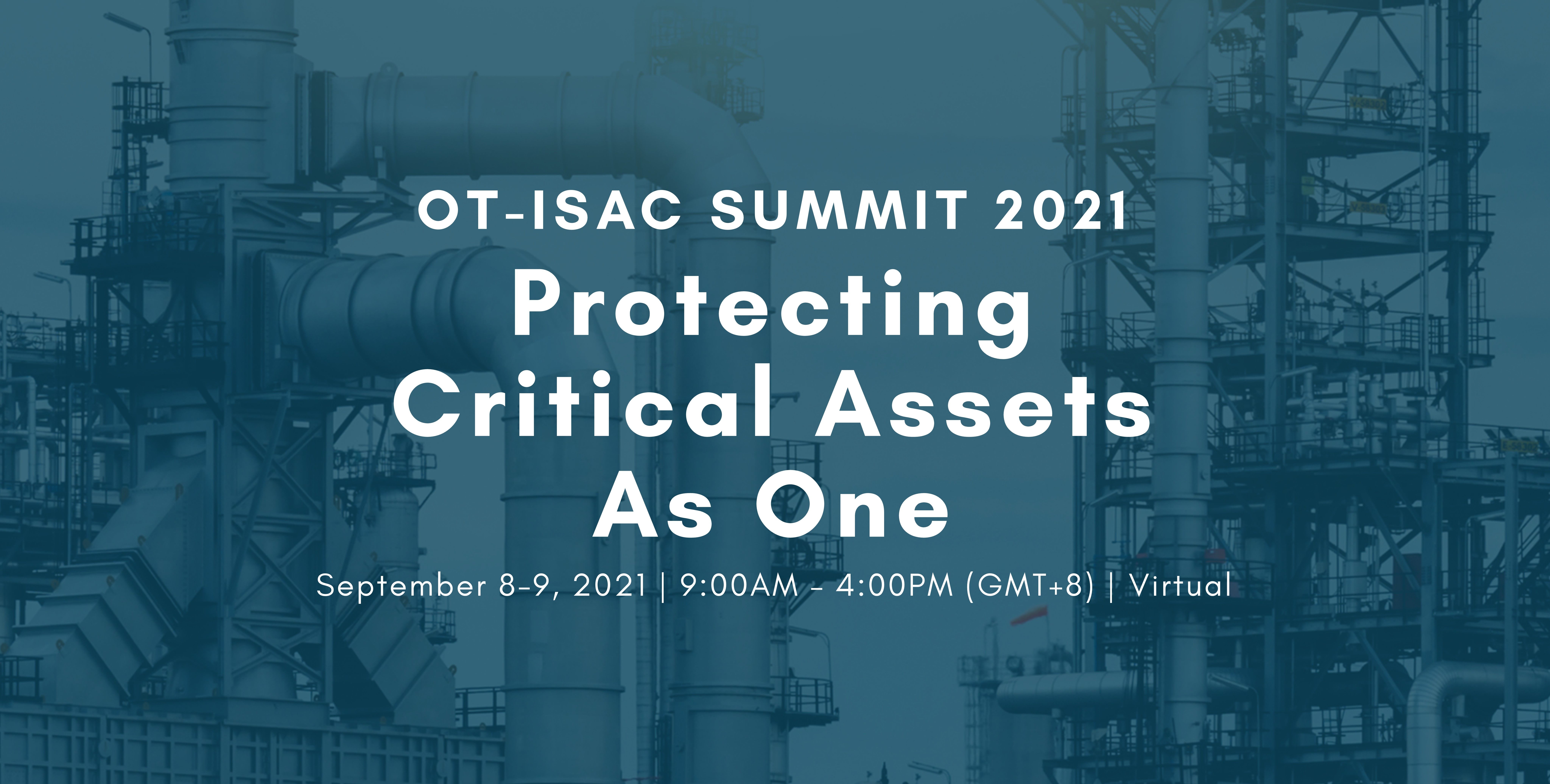 OT-ISAC SUMMIT 2021

Protecting Critical Assets As One

September 8-9, 2021 | 9:00AM - 4:00PM (GMT+8) | Virtual